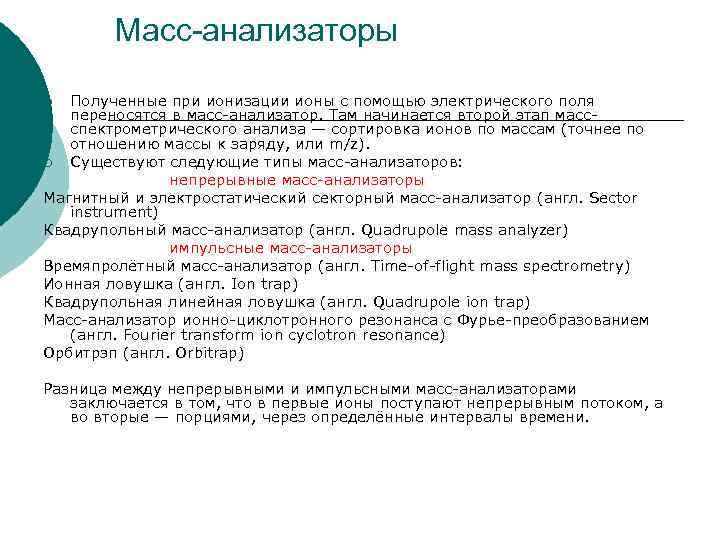 Масс-анализаторы

Полученные при ионизации ионы с помощью электрического поля переносятся в масс-анализатор. Там начинается второй этап масс-спектрометрического анализа — сортировка ионов по массам (точнее по отношению массы к заряду, или m/z).

Существуют следующие типы масс-анализаторов:

непрерывные масс-анализаторы

Магнитный и электростатический секторный масс-анализатор (англ. Sector instrument)

Квадрупольный масс-анализатор (англ. Quadrupole mass analyzer)

импульсные масс-анализаторы

Времяпролётный масс-анализатор (англ. Time-of-flight mass spectrometry)

Ионная ловушка (англ. Ion trap)

Квадрупольная линейная ловушка (англ. Quadrupole ion trap)

Масс-анализатор ионно-циклотронного резонанса с Фурье-преобразованием (англ. Fourier transform ion cyclotron resonance)

Орбитрэп (англ. Orbitrap)

Разница между непрерывными и импульсными масс-анализаторами заключается в том, что в первые ионы поступают непрерывным потоком, а во вторые — порциями, через определённые интервалы времени.